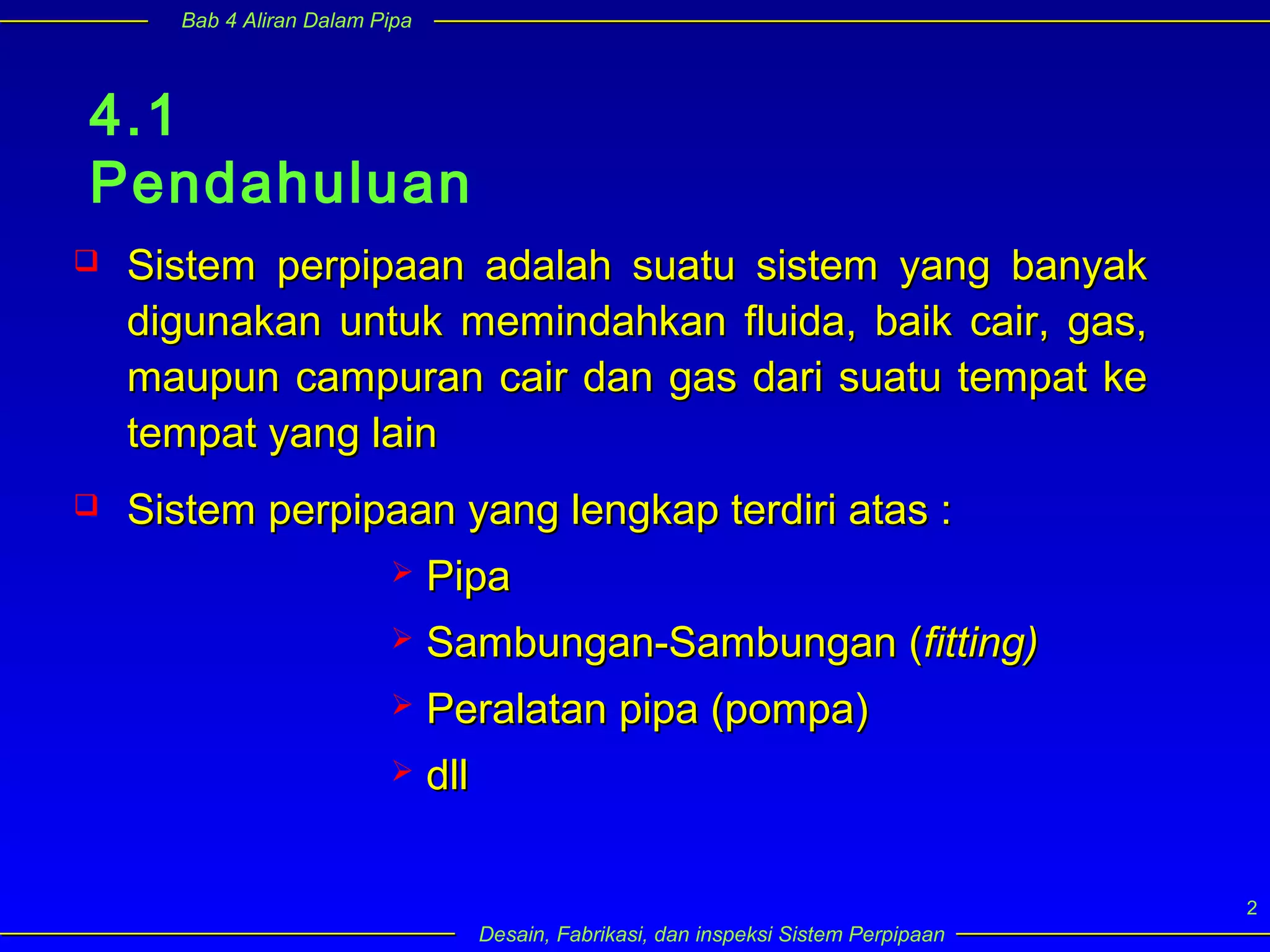 Bab 4 Aliran Dalam Pipa

4.1
Pendahuluan

❑ Sistem perpipaan adalah suatu sistem yang banyak digunakan untuk memindahkan fluida, baik cair, gas, maupun campuran cair dan gas dari suatu tempat ke tempat yang lain

❑ Sistem perpipaan yang lengkap terdiri atas :

➢ Pipa
➢ Sambungan-Sambungan (fitting)
➢ Peralatan pipa (pompa)
➢ dll

2

Desain, Fabrikasi, dan inspeksi Sistem Perpipaan